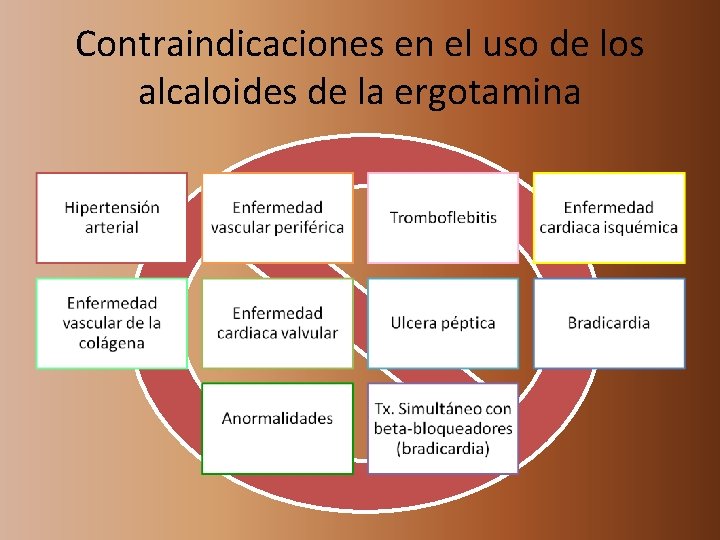 Contraindicaciones en el uso de los alcaloides de la ergotamina

Hipertensión arterial

Enfermedad vascular periférica

Tromboflebitis

Enfermedad cardiaca isquémica

Enfermedad vascular de la colágena

Enfermedad cardiaca valvular

Ulcera péptica

Bradicardia

Anormalidades

Tx. Simultáneo con beta-bloqueadores (bradicardia)